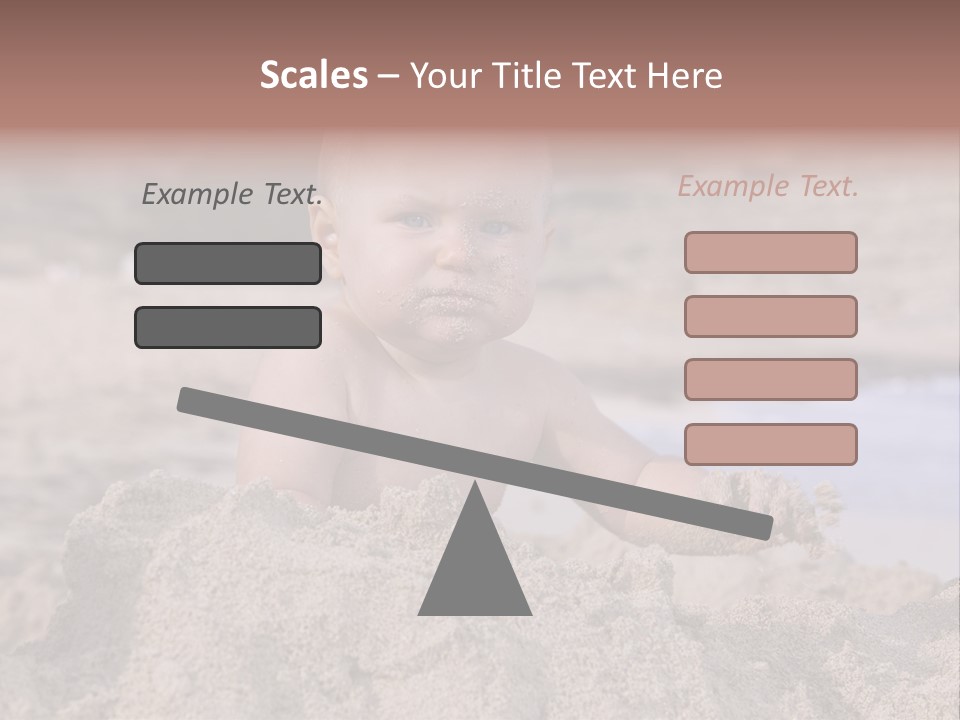 Scales – Your Title Text Here

Example Text.

Example Text.